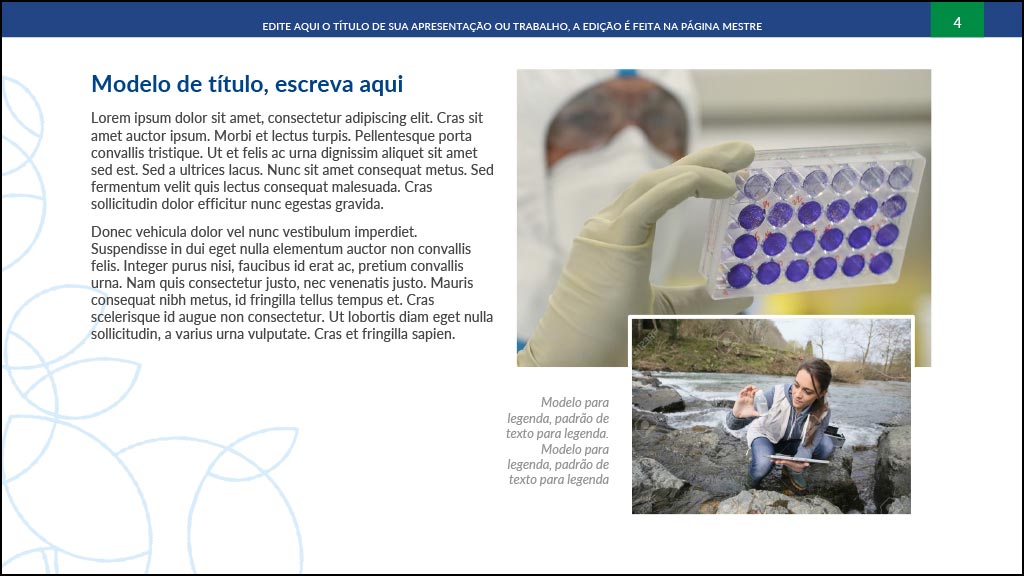 EDITE AQUI O TÍTULO DE SUA APRESENTAÇÃO OU TRABALHO, A EDIÇÃO É FEITA NA PÁGINA MESTRE

4

Modelo de título, escreva aqui

Lorem ipsum dolor sit amet, consectetur adipiscing elit. Cras sit amet auctor ipsum. Morbi et lectus turpis. Pellentesque porta convallis tristique. Ut et felis ac urna dignissim aliquet sit amet sed est. Sed a ultrices lacus. Nunc sit amet consequat metus. Sed fermentum velit quis lectus consequat malesuada. Cras sollicitudin dolor efficitur nunc egestas gravida.

Donec vehicula dolor vel nunc vestibulum imperdiet. Suspendisse in dui eget nulla elementum auctor non convallis felis. Integer purus nisi, faucibus id erat ac, pretium convallis urna. Nam quis consectetur justo, nec venenatis justo. Mauris consequat nibh metus, id fringilla tellus tempus et. Cras scelerisque id augue non consectetur. Ut lobortis diam eget nulla sollicitudin, a varius urna vulputate. Cras et fringilla sapien.

Modelo para legenda, padrão de texto para legenda. Modelo para legenda, padrão de texto para legenda